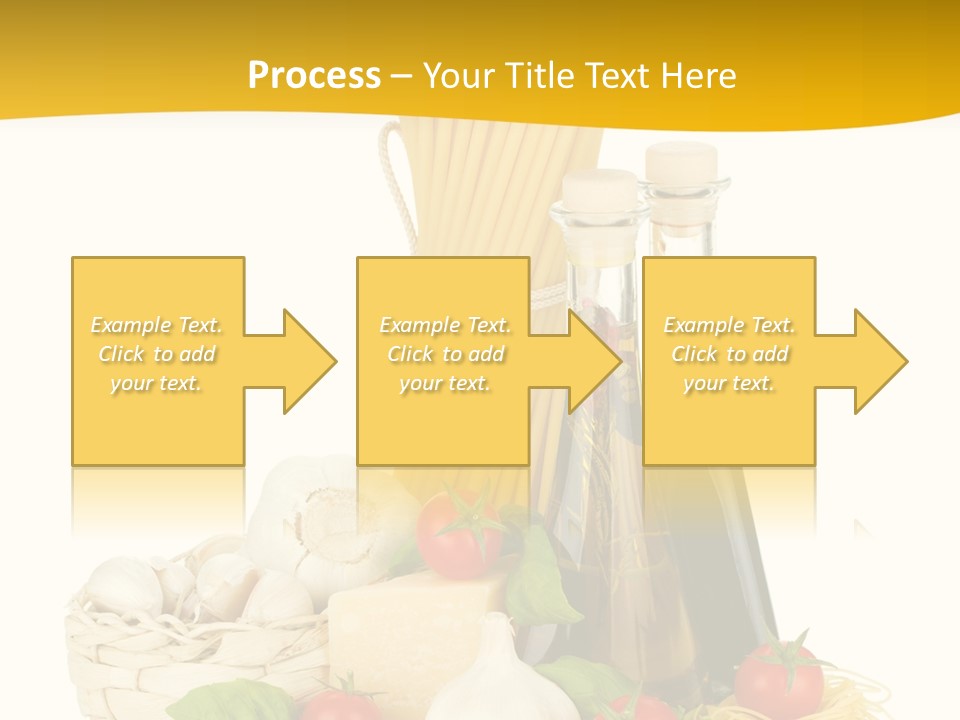 Process – Your Title Text Here

Example Text. Click to add your text.

Example Text. Click to add your text.

Example Text. Click to add your text.